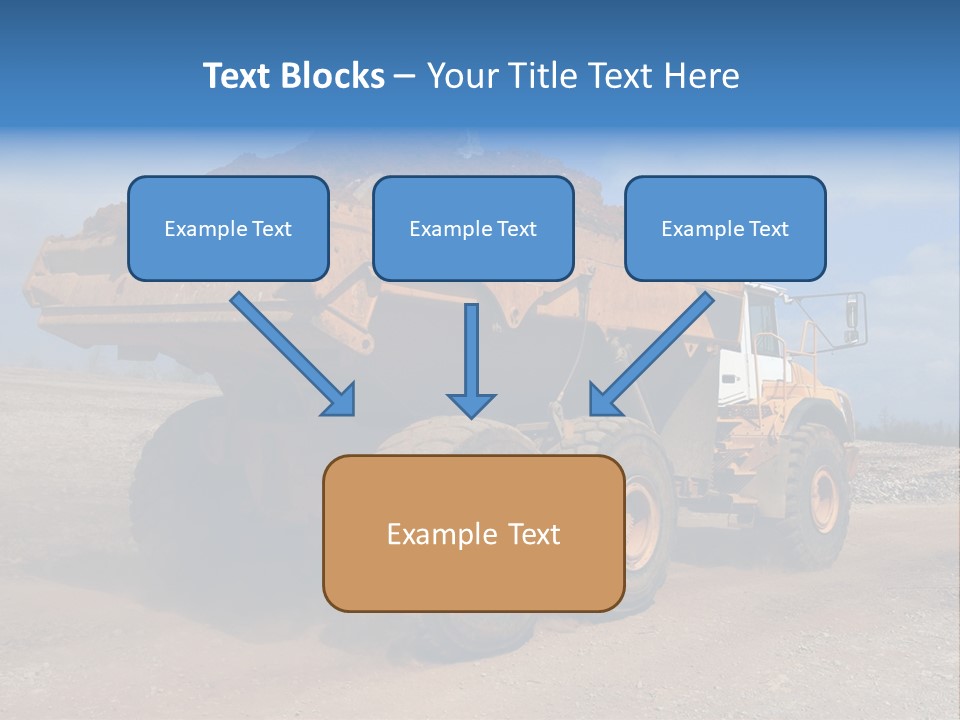 Text Blocks – Your Title Text Here

Example Text

Example Text

Example Text

Example Text